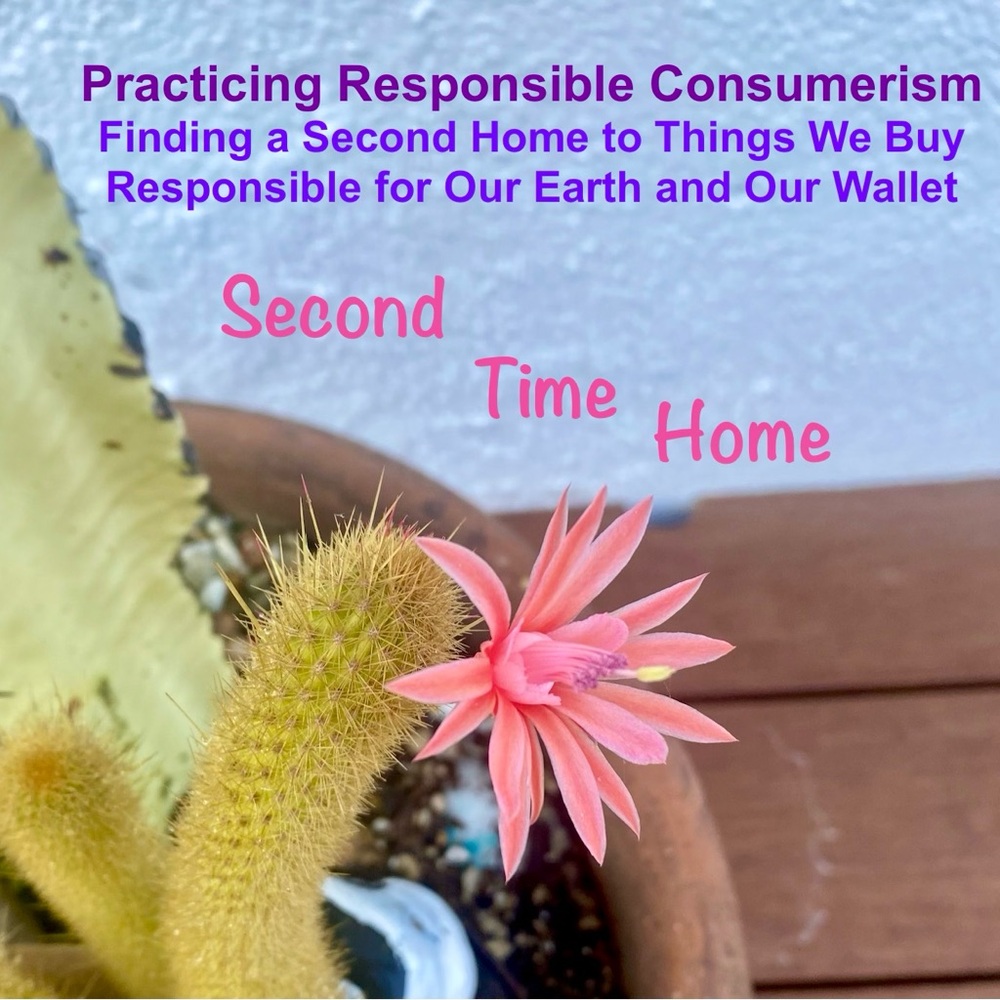 Practicing Responsible Consumerism
Finding a Second Home to Things We Buy
Responsible for Our Earth and Our Wallet

Second Time Home